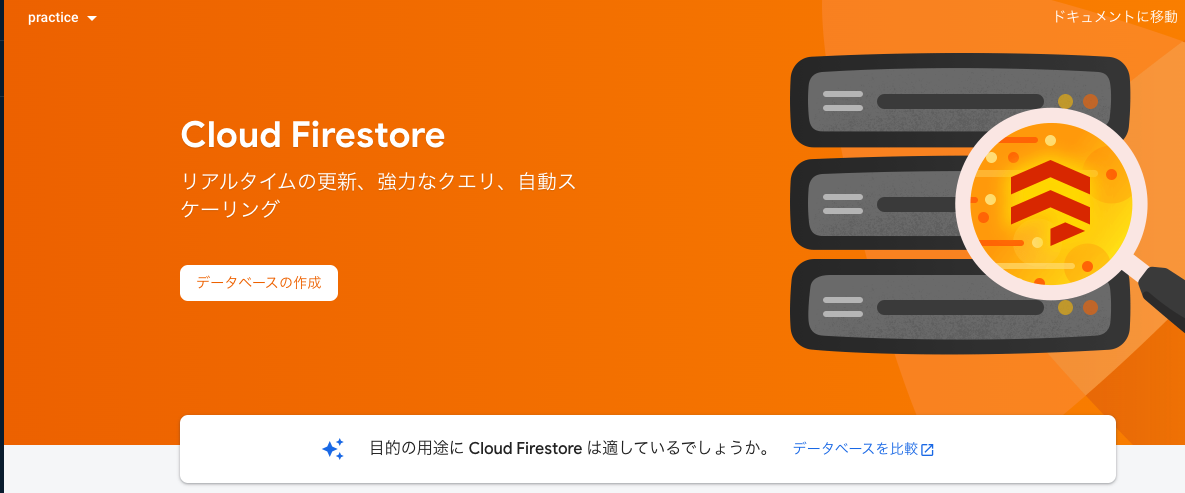 practice

ドキュメントに移動

Cloud Firestore

リアルタイムの更新、強力なクエリ、自動スケーリング

データベースの作成

目的の用途に Cloud Firestore は適しているでしょうか。 データベースを比較